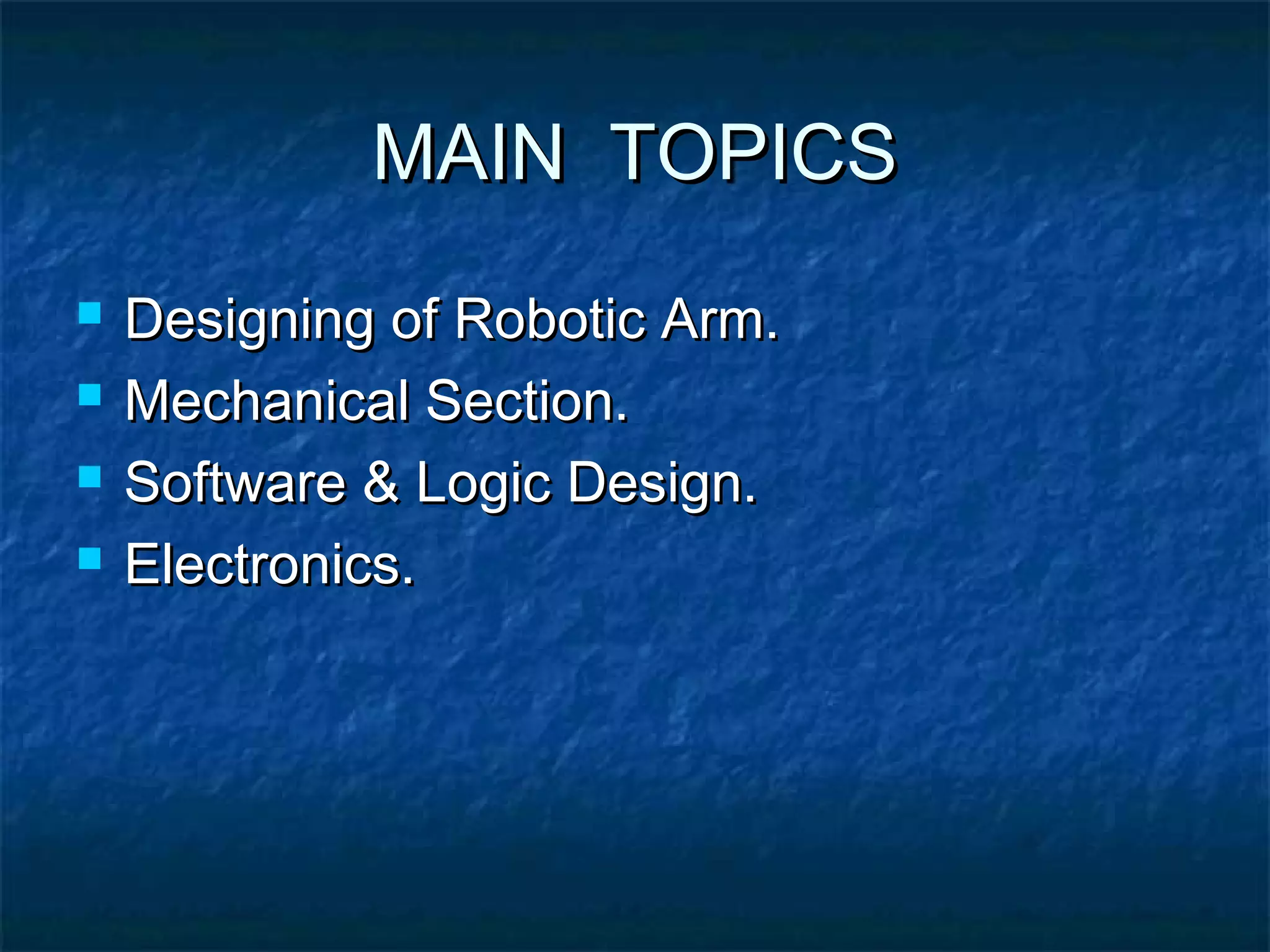 MAIN TOPICS

- Designing of Robotic Arm.
- Mechanical Section.
- Software & Logic Design.
- Electronics.